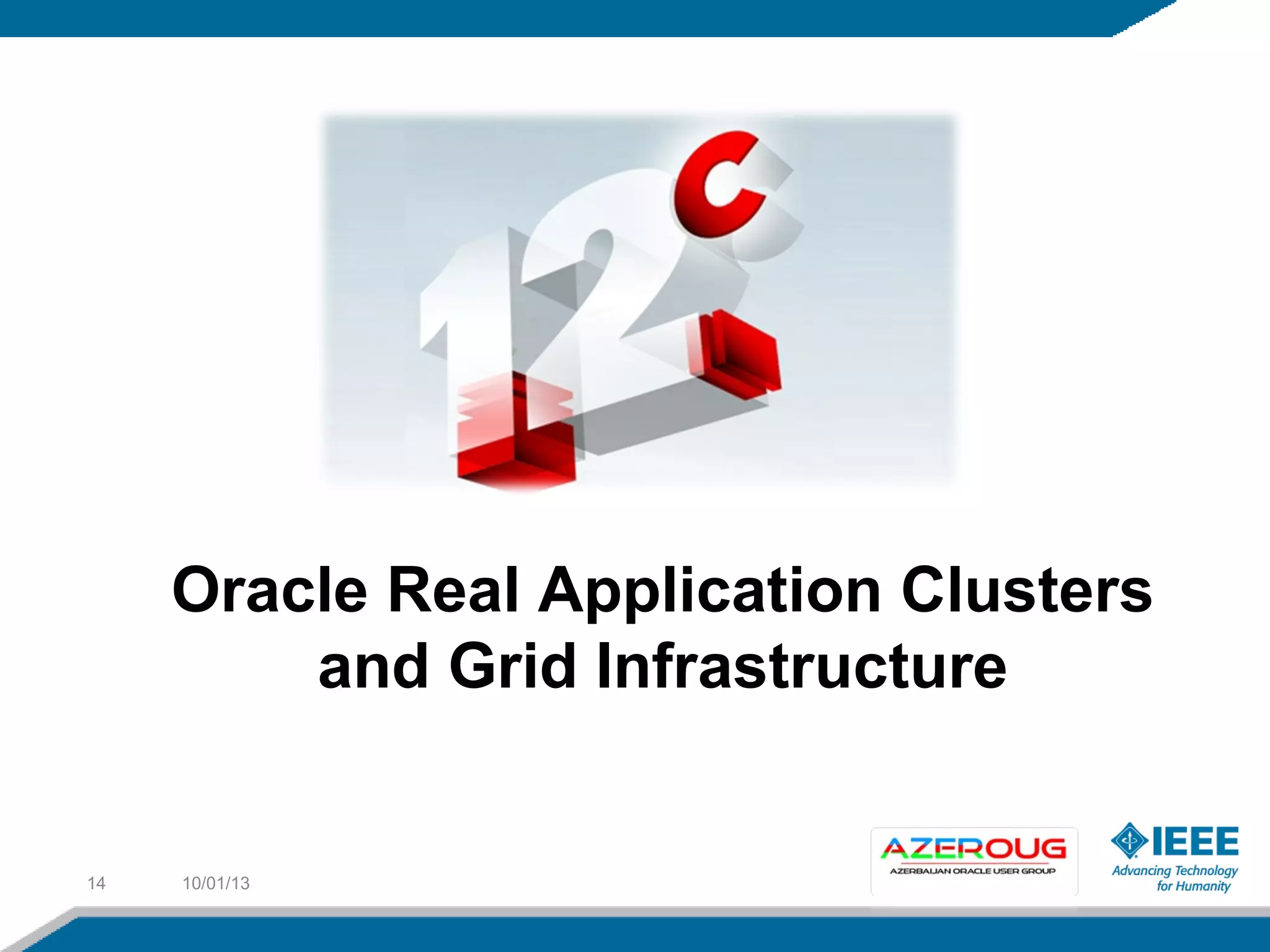 12c

Oracle Real Application Clusters and Grid Infrastructure

14 10/01/13

AZEROUG
AZERBAIJAN ORACLE USER GROUP

IEEE
Advancing Technology for Humanity